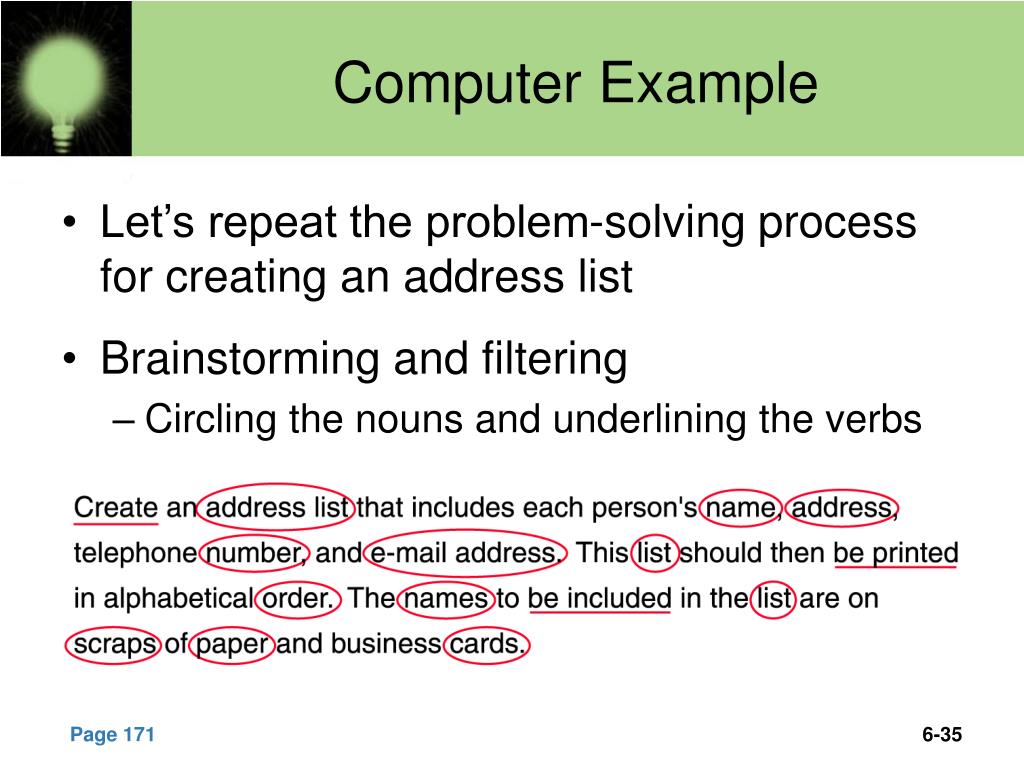 Computer Example

• Let's repeat the problem-solving process for creating an address list

• Brainstorming and filtering
– Circling the nouns and underlining the verbs

Create an address list that includes each person's name, address, telephone number, and e-mail address. This list should then be printed in alphabetical order. The names to be included in the list are on scraps of paper and business cards.

Page 171

6-35